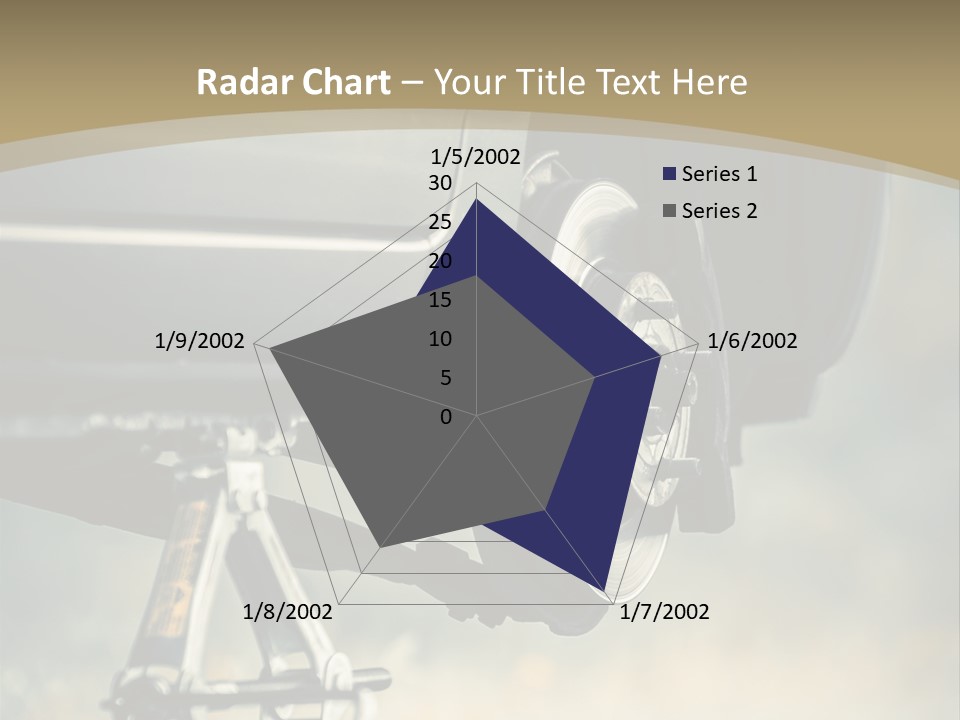 Radar Chart – Your Title Text Here

1/5/2002
30
25
20
15
10
5
0
1/6/2002
1/7/2002
1/8/2002
1/9/2002

Series 1
Series 2